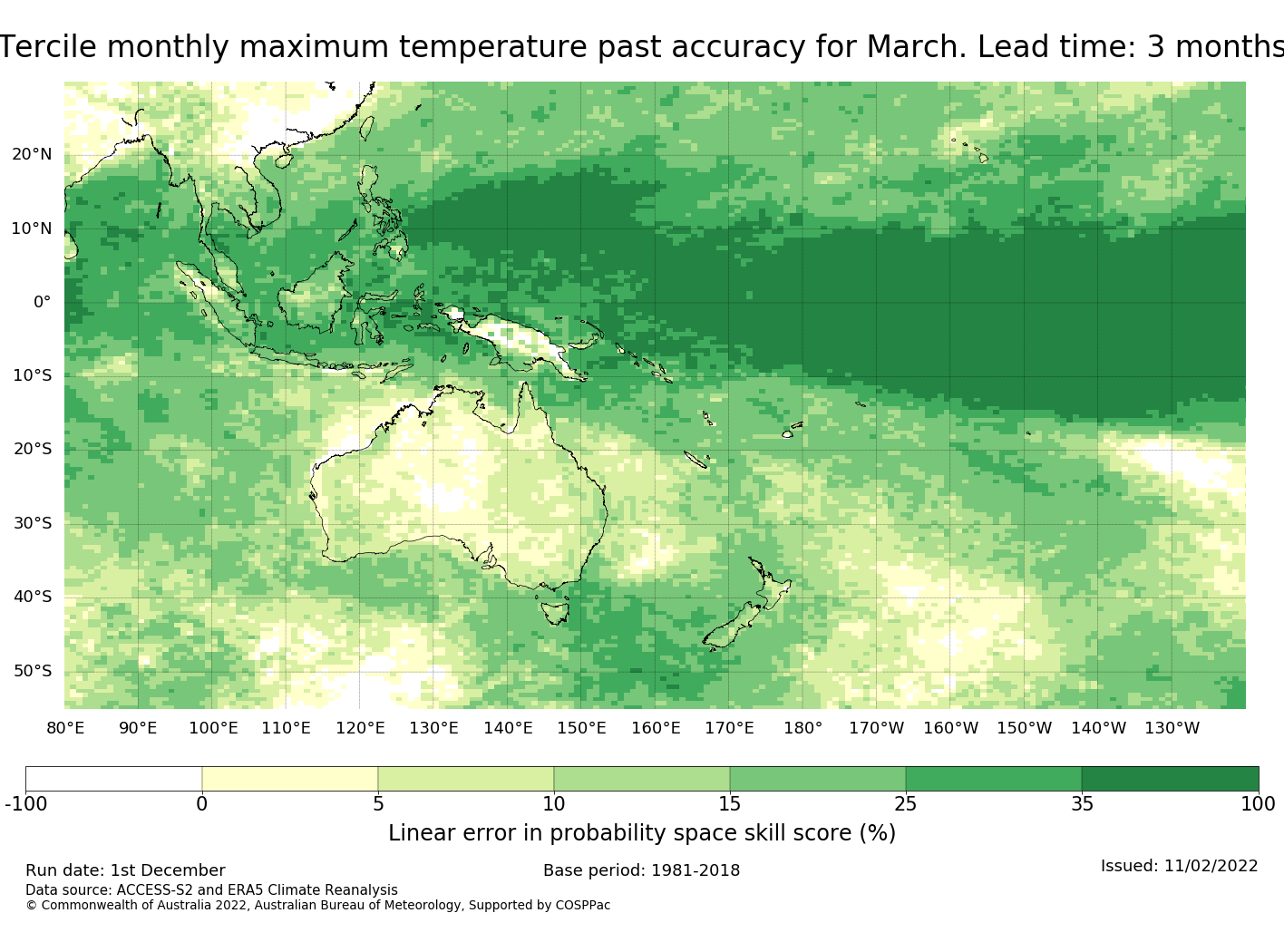 Tercile monthly maximum temperature past accuracy for March. Lead time: 3 months

20°N
10°N
0°
10°S
20°S
30°S
40°S
50°S

80°E 90°E 100°E 110°E 120°E 130°E 140°E 150°E 160°E 170°E 180° 170°W 160°W 150°W 140°W 130°W

-100 0 5 10 15 25 35 100

Linear error in probability space skill score (%)

Run date: 1st December
Base period: 1981-2018
Issued: 11/02/2022
Data source: ACCESS-S2 and ERA5 Climate Reanalysis
© Commonwealth of Australia 2022, Australian Bureau of Meteorology, Supported by COSPPac